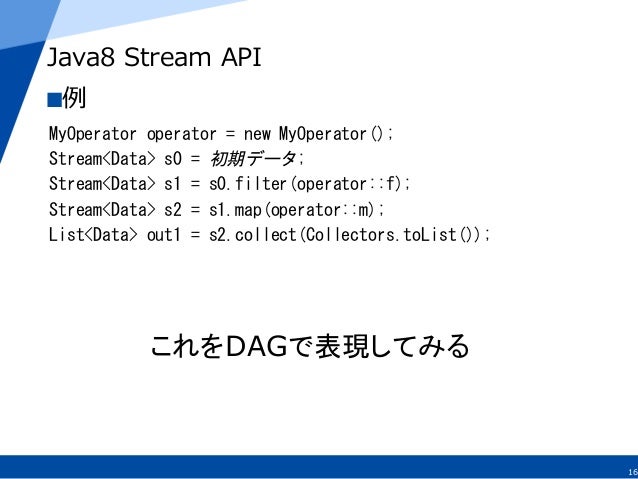 Java8 Stream API

■例

MyOperator operator = new MyOperator();
Stream<Data> s0 = 初期データ;
Stream<Data> s1 = s0.filter(operator::f);
Stream<Data> s2 = s1.map(operator::m);
List<Data> out1 = s2.collect(Collectors.toList());

これをDAGで表現してみる

16